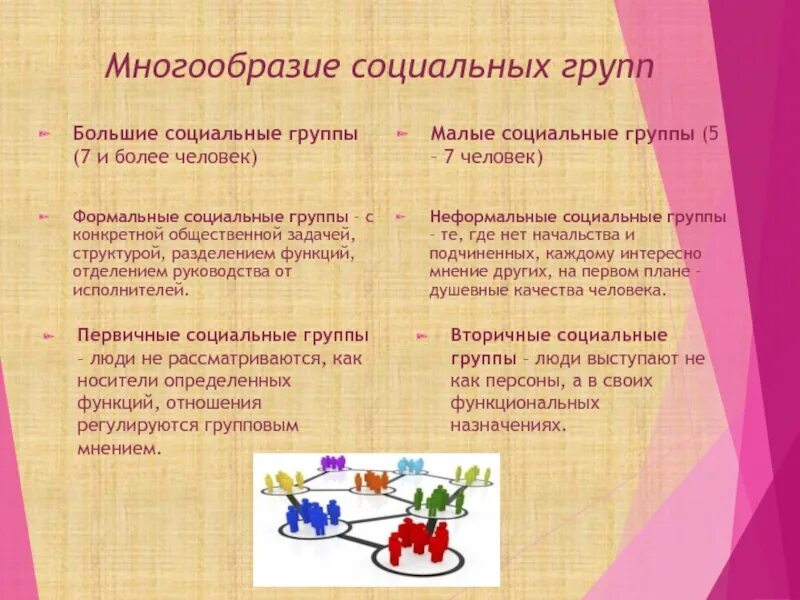 Многообразие социальных групп

Большие социальные группы (7 и более человек)

Формальные социальные группы – с конкретной общественной задачей, структурой, разделением функций, отделением руководства от исполнителей.

Первичные социальные группы – люди не рассматриваются, как носители определенных функций, отношения регулируются групповым мнением.

Малые социальные группы (5 – 7 человек)

Неформальные социальные группы – те, где нет начальства и подчиненных, каждому интересно мнение других, на первом плане – душевные качества человека.

Вторичные социальные группы – люди выступают не как персоны, а в своих функциональных назначениях.